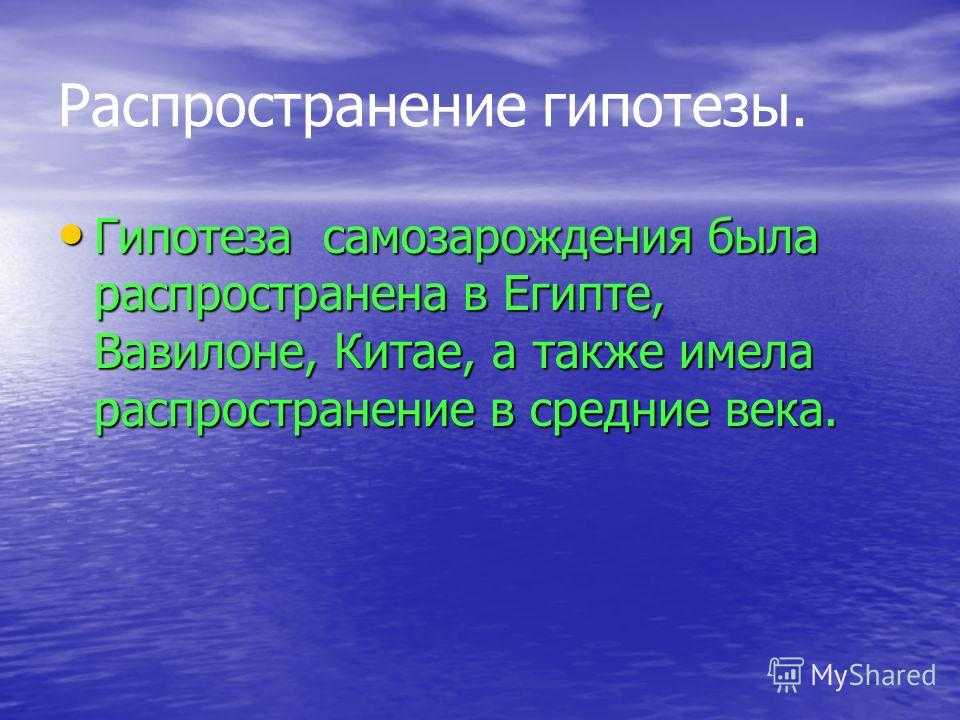 Распространение гипотезы.

• Гипотеза  самозарождения была распространена в Египте, Вавилоне, Китае, а также имела распространение в средние века.

MyShared